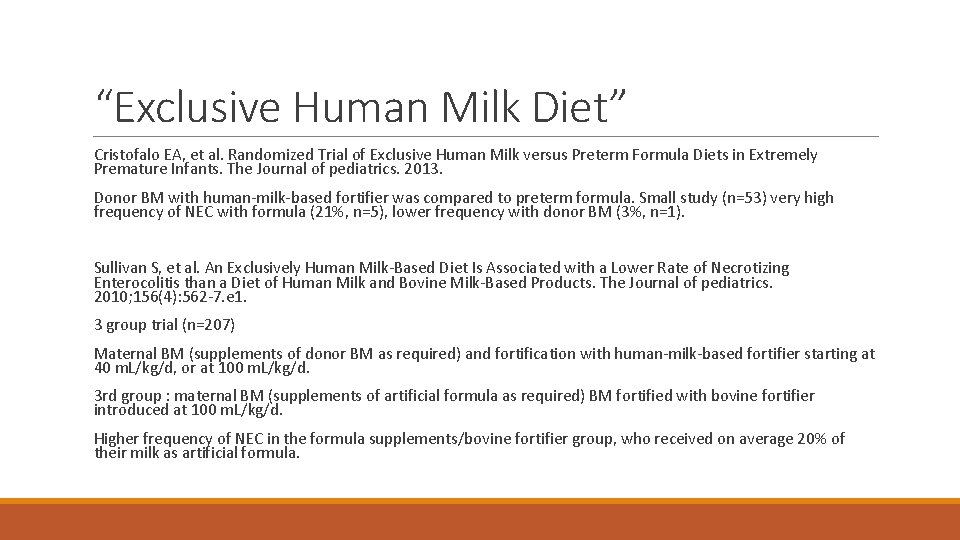 “Exclusive Human Milk Diet”

Cristofalo EA, et al. Randomized Trial of Exclusive Human Milk versus Preterm Formula Diets in Extremely Premature Infants. The Journal of pediatrics. 2013.

Donor BM with human-milk-based fortifier was compared to preterm formula. Small study (n=53) very high frequency of NEC with formula (21%, n=5), lower frequency with donor BM (3%, n=1).

Sullivan S, et al. An Exclusively Human Milk-Based Diet Is Associated with a Lower Rate of Necrotizing Enterocolitis than a Diet of Human Milk and Bovine Milk-Based Products. The Journal of pediatrics. 2010;156(4):562-7.e1.

3 group trial (n=207)

Maternal BM (supplements of donor BM as required) and fortification with human-milk-based fortifier starting at 40 mL/kg/d, or at 100 mL/kg/d.

3rd group : maternal BM (supplements of artificial formula as required) BM fortified with bovine fortifier introduced at 100 mL/kg/d.

Higher frequency of NEC in the formula supplements/bovine fortifier group, who received on average 20% of their milk as artificial formula.